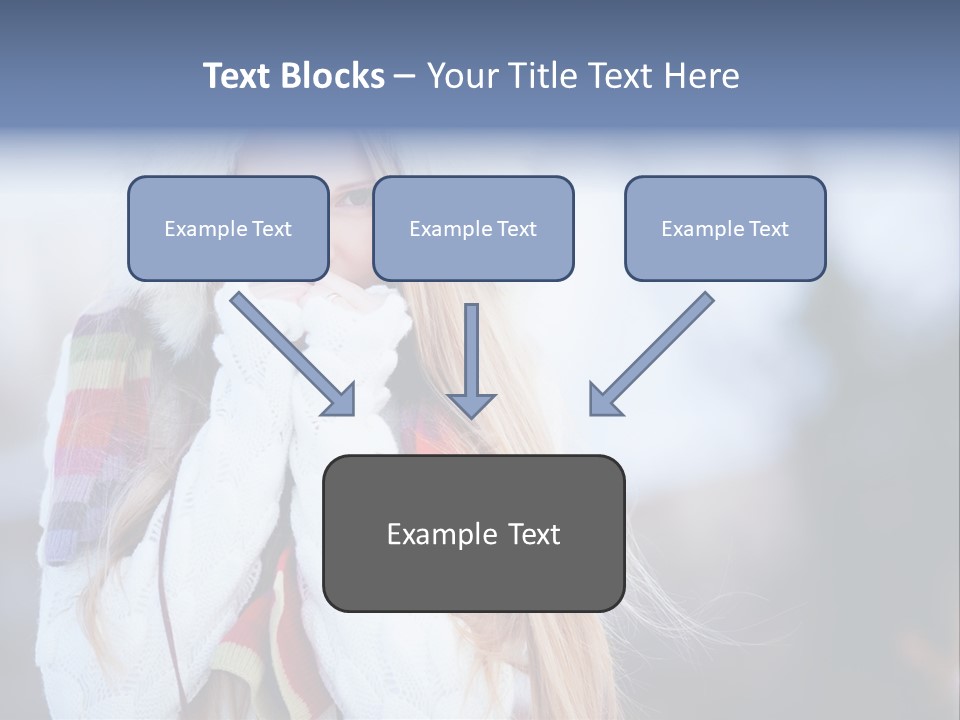 Text Blocks – Your Title Text Here

Example Text

Example Text

Example Text

Example Text